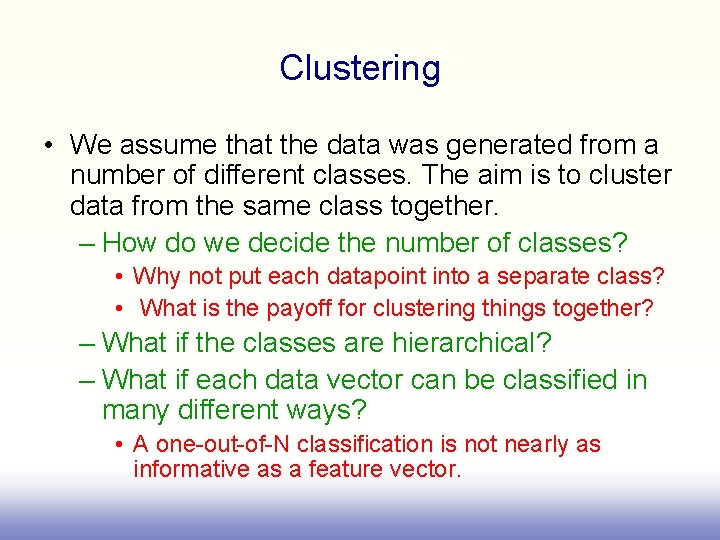 Clustering

• We assume that the data was generated from a number of different classes. The aim is to cluster data from the same class together.

– How do we decide the number of classes?

• Why not put each datapoint into a separate class?

• What is the payoff for clustering things together?

– What if the classes are hierarchical?

– What if each data vector can be classified in many different ways?

• A one-out-of-N classification is not nearly as informative as a feature vector.